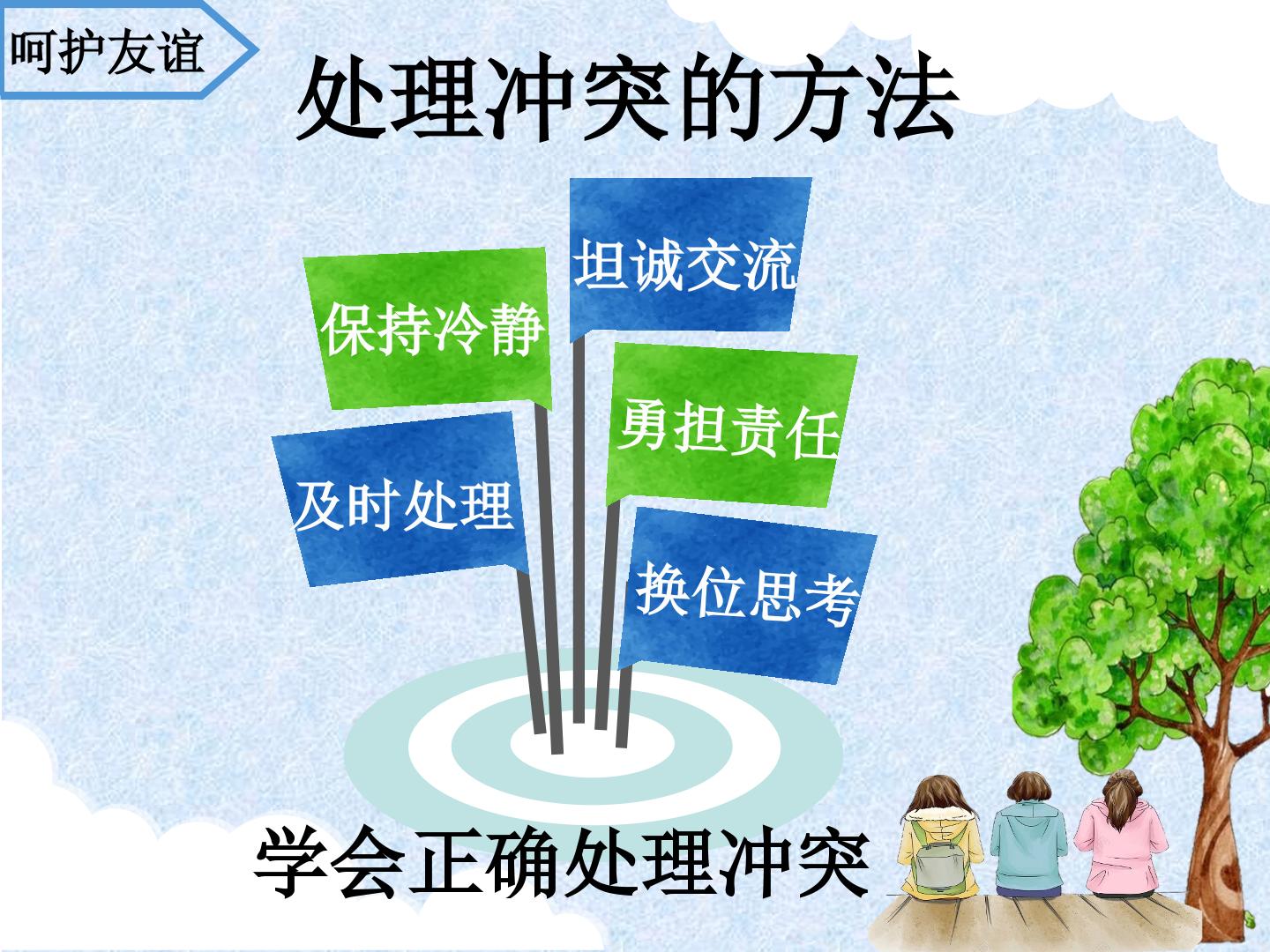 呵护友谊

处理冲突的方法

坦诚交流

保持冷静

勇担责任

及时处理

换位思考

学会正确处理冲突